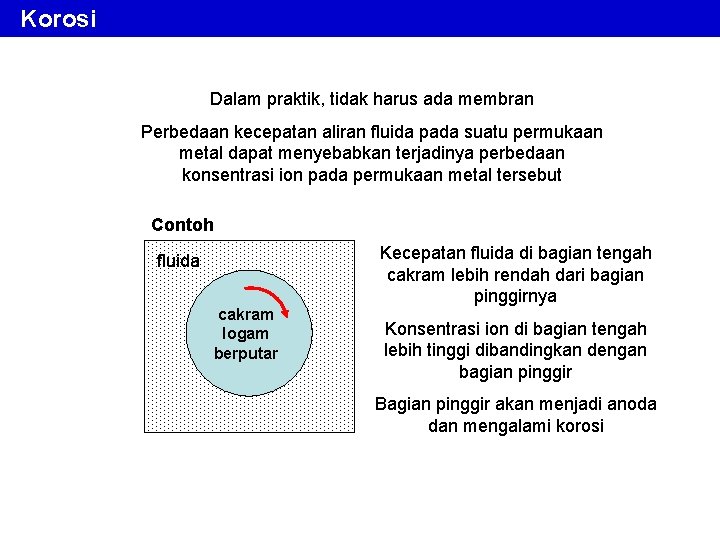 Korosi

Dalam praktik, tidak harus ada membran

Perbedaan kecepatan aliran fluida pada suatu permukaan metal dapat menyebabkan terjadinya perbedaan konsentrasi ion pada permukaan metal tersebut

Contoh

fluida

cakram logam berputar

Kecepatan fluida di bagian tengah cakram lebih rendah dari bagian pinggirnya

Konsentrasi ion di bagian tengah lebih tinggi dibandingkan dengan bagian pinggir

Bagian pinggir akan menjadi anoda dan mengalami korosi